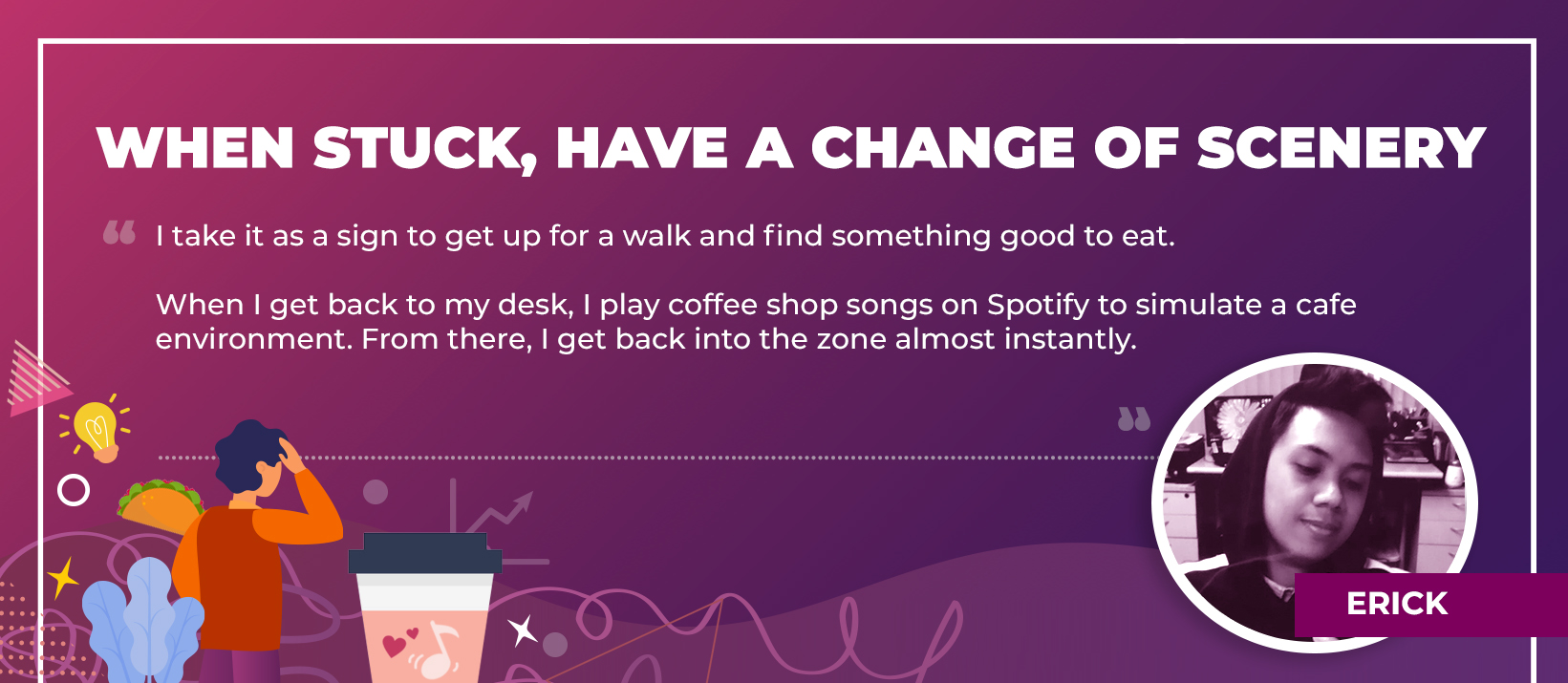 WHEN STUCK, HAVE A CHANGE OF SCENERY

“ I take it as a sign to get up for a walk and find something good to eat.

When I get back to my desk, I play coffee shop songs on Spotify to simulate a cafe environment. From there, I get back into the zone almost instantly. ”

ERICK